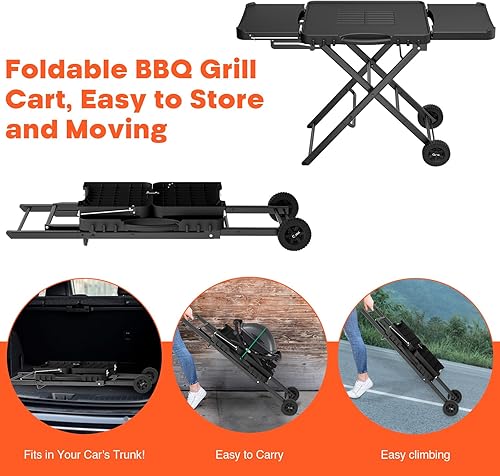 Foldable BBQ Grill Cart, Easy to Store and Moving

Fits in Your Car's Trunk!

Easy to Carry

Easy climbing